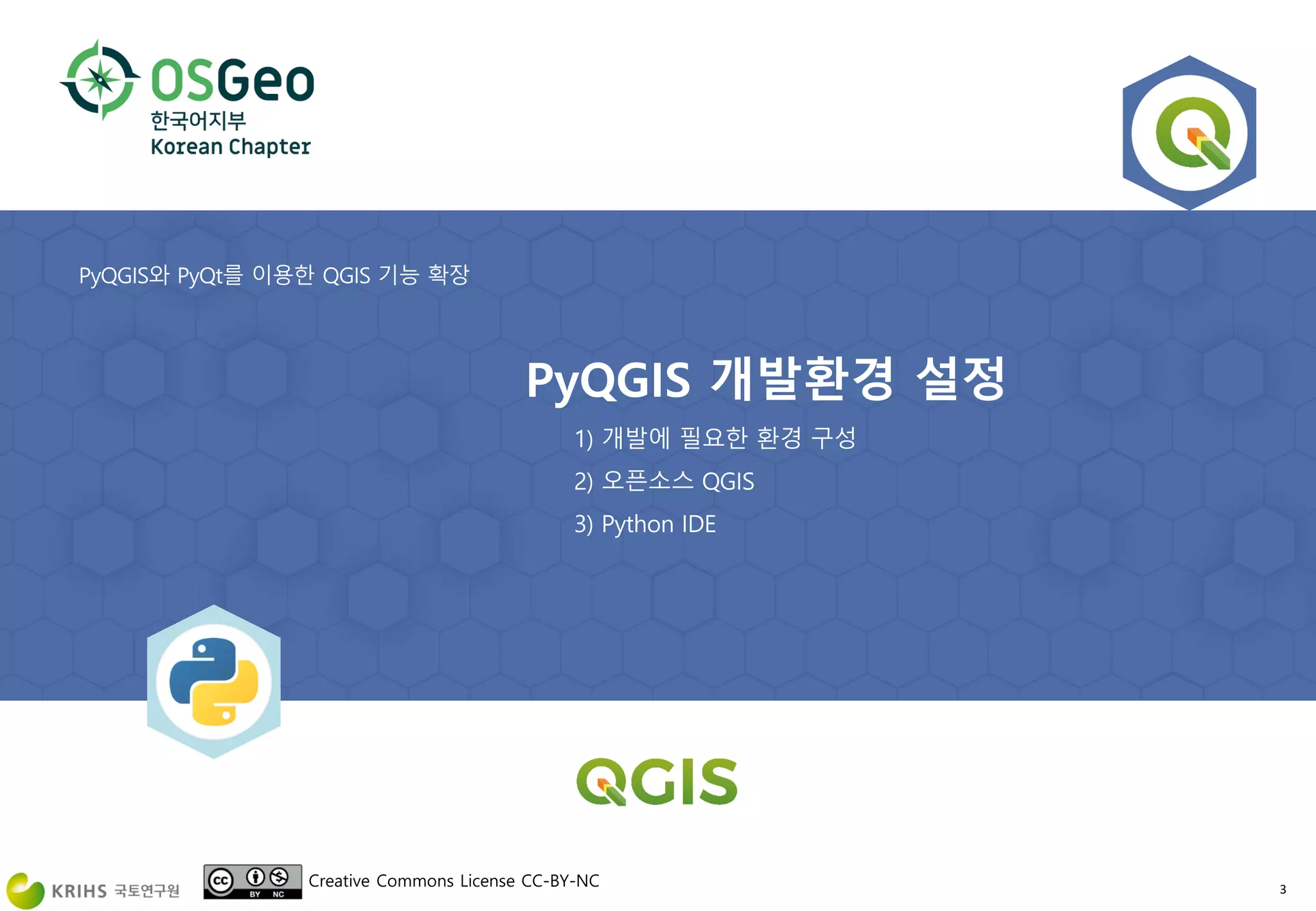 OSGeo
한국어지부
Korean Chapter

PyQGIS와 PyQt를 이용한 QGIS 기능 확장

PyQGIS 개발환경 설정

1) 개발에 필요한 환경 구성
2) 오픈소스 QGIS
3) Python IDE

QGIS

KRIHS 국토연구원

cc BY NC

Creative Commons License CC-BY-NC

3